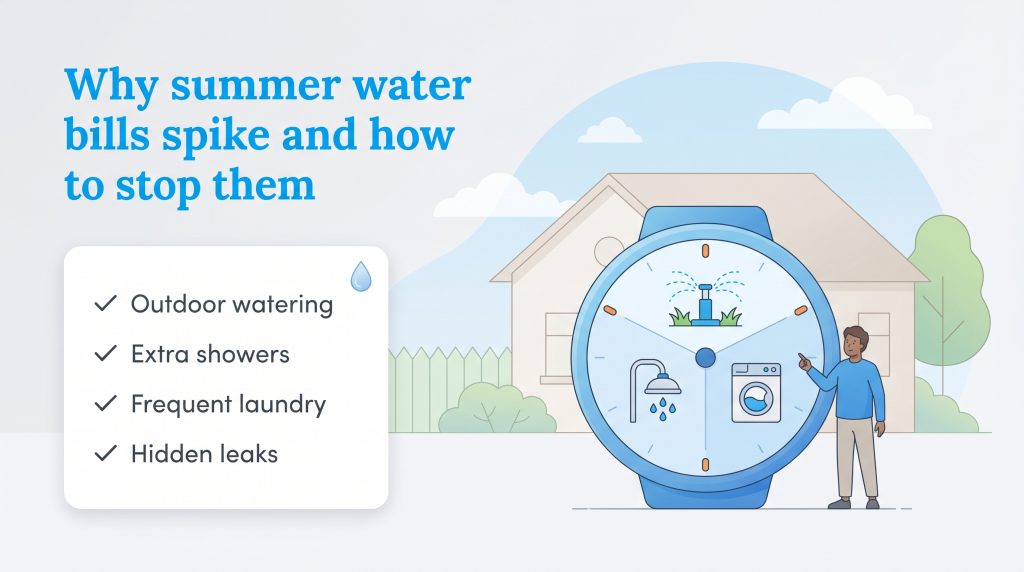 Why summer water bills spike and how to stop them

✓ Outdoor watering
✓ Extra showers
✓ Frequent laundry
✓ Hidden leaks